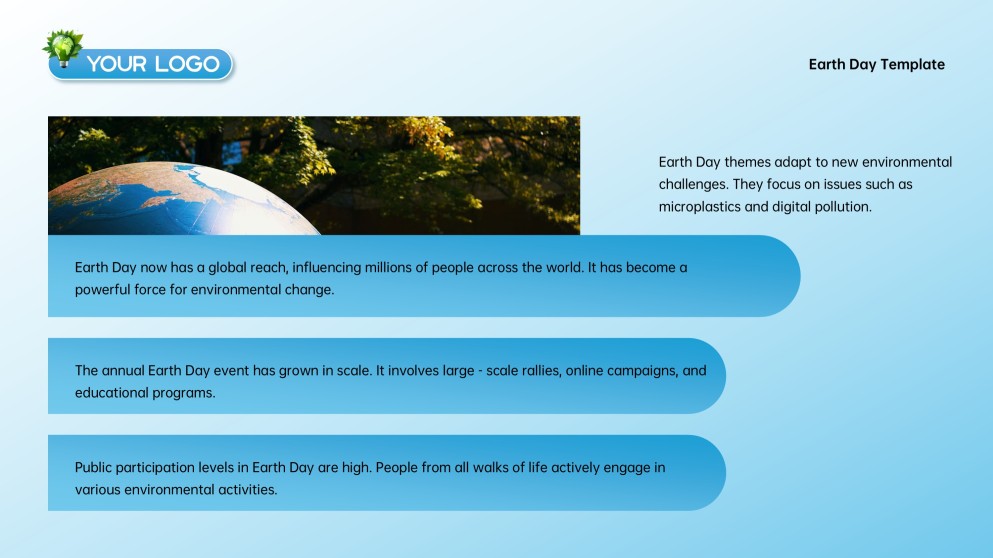 YOUR LOGO

Earth Day Template

Earth Day themes adapt to new environmental challenges. They focus on issues such as microplastics and digital pollution.

Earth Day now has a global reach, influencing millions of people across the world. It has become a powerful force for environmental change.

The annual Earth Day event has grown in scale. It involves large - scale rallies, online campaigns, and educational programs.

Public participation levels in Earth Day are high. People from all walks of life actively engage in various environmental activities.